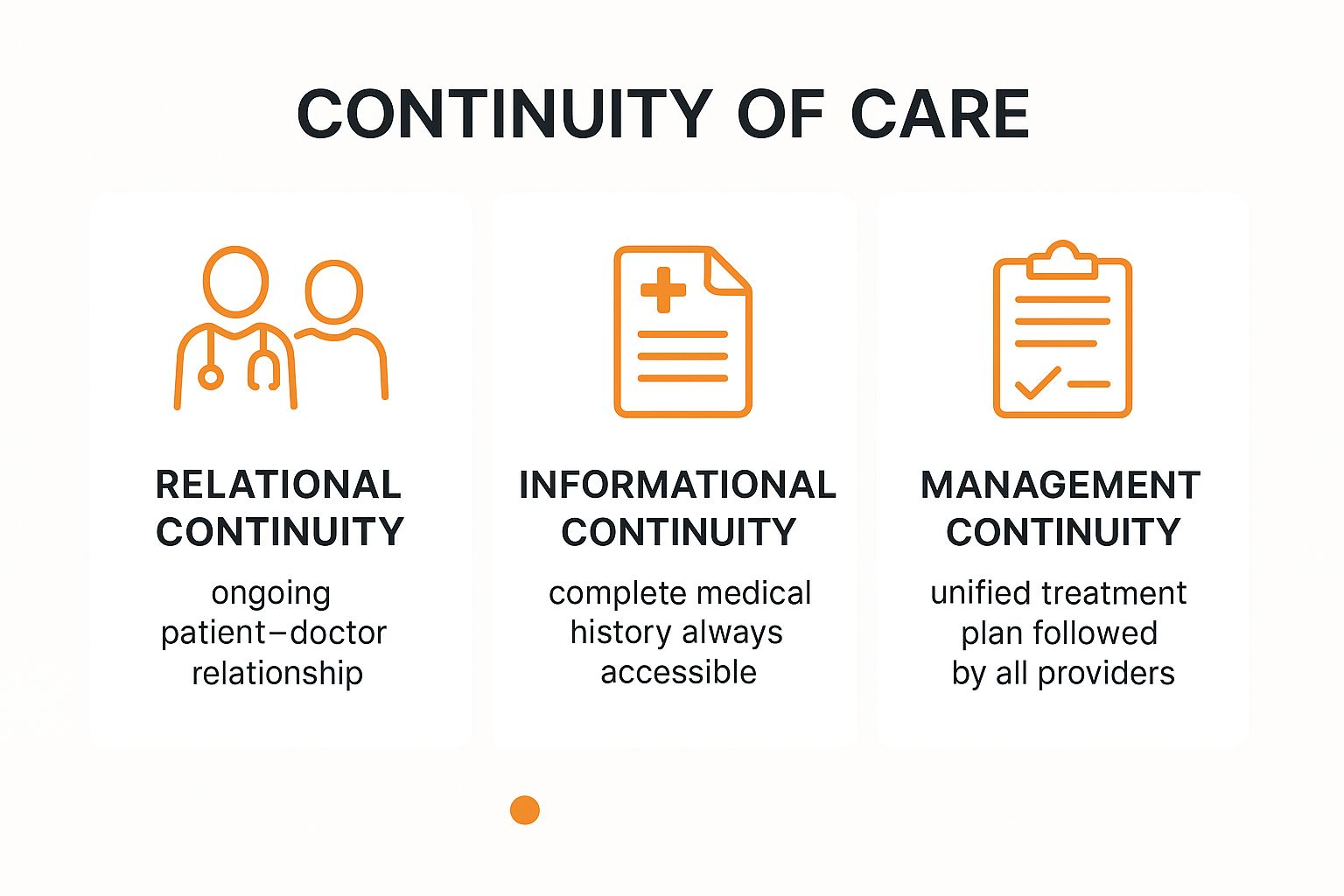 CONTINUITY OF CARE

RELATIONAL CONTINUITY

ongoing patient–doctor relationship

INFORMATIONAL CONTINUITY

complete medical history always accessible

MANAGEMENT CONTINUITY

unified treatment plan followed by all providers